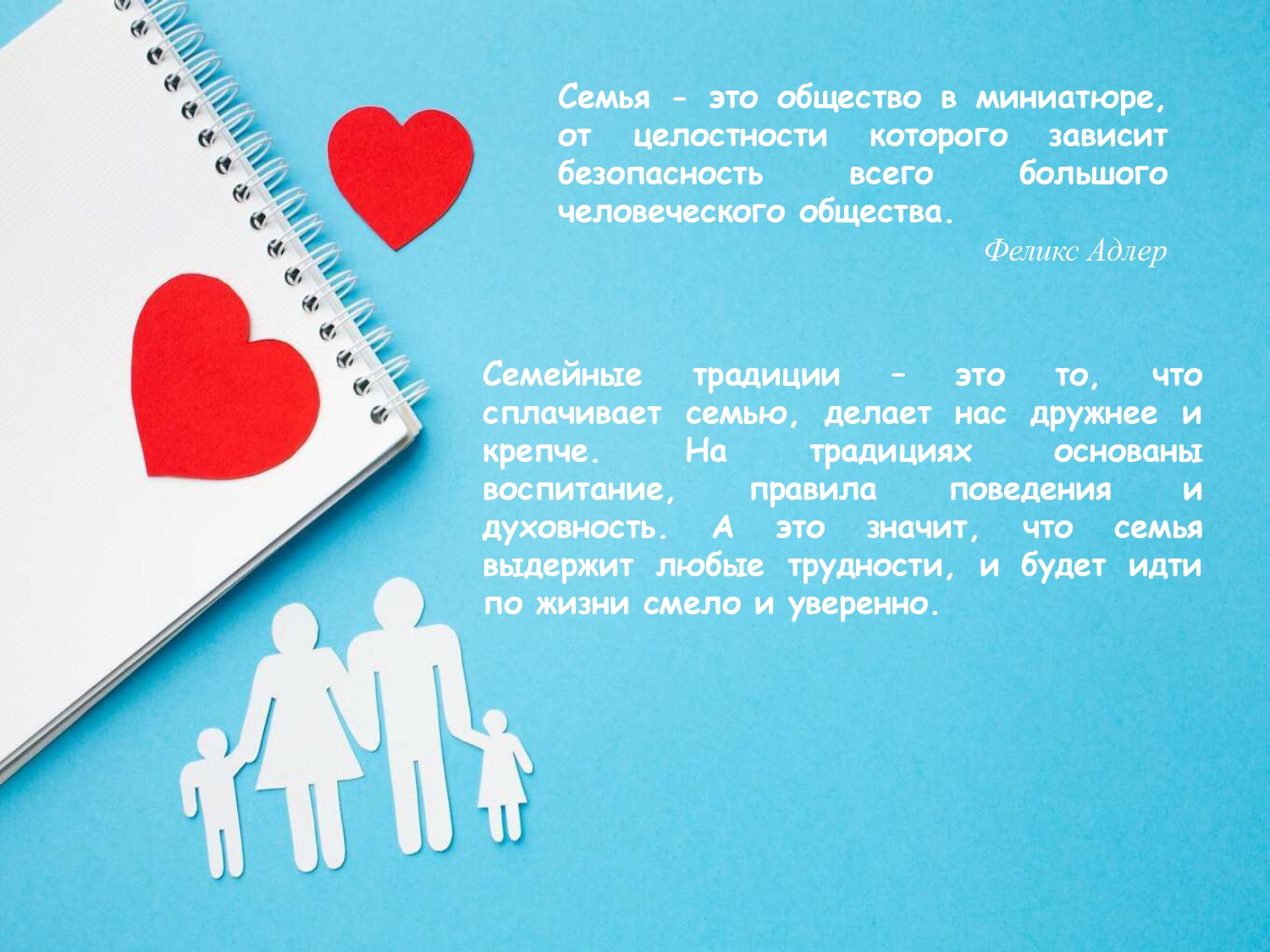 Семья - это общество в миниатюре, от целостности которого зависит безопасность всего большого человеческого общества.

Феликс Адлер

Семейные традиции – это то, что сплачивает семью, делает нас дружнее и крепче. На традициях основаны воспитание, правила поведения и духовность. А это значит, что семья выдержит любые трудности, и будет идти по жизни смело и уверенно.